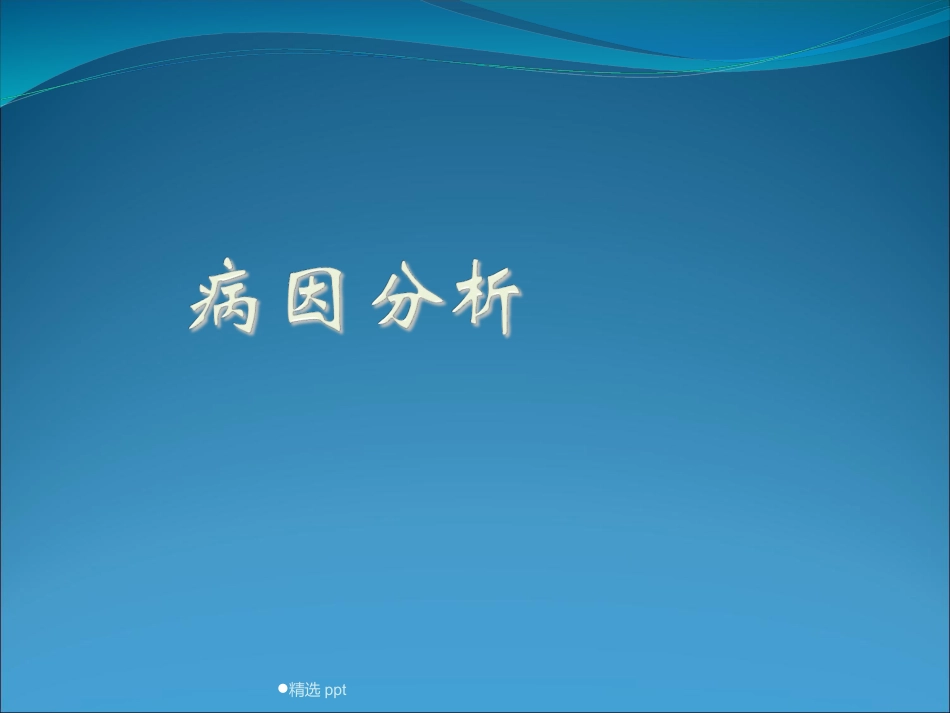 病因分析

●精选 ppt